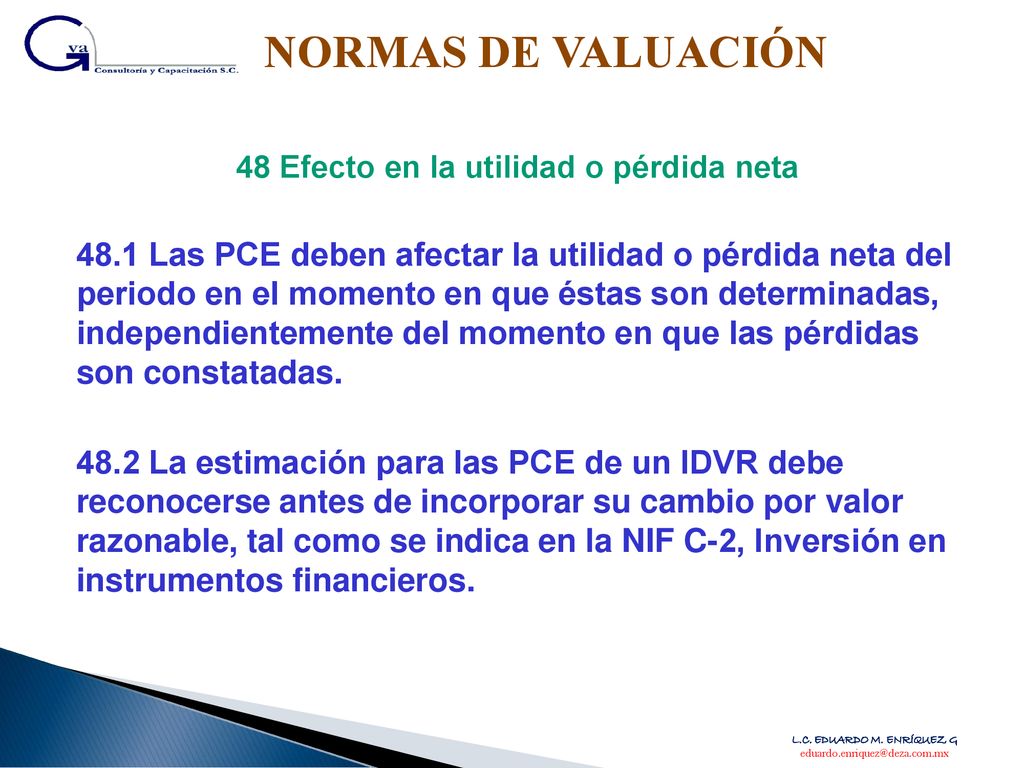 G va
Consultoría y Capacitación S.C.

NORMAS DE VALUACIÓN

48 Efecto en la utilidad o pérdida neta

48.1 Las PCE deben afectar la utilidad o pérdida neta del periodo en el momento en que éstas son determinadas, independientemente del momento en que las pérdidas son constatadas.

48.2 La estimación para las PCE de un IDVR debe reconocerse antes de incorporar su cambio por valor razonable, tal como se indica en la NIF C-2, Inversión en instrumentos financieros.

L.C. EDUARDO M. ENRÍQUEZ G
eduardo.enriquez@deza.com.mx